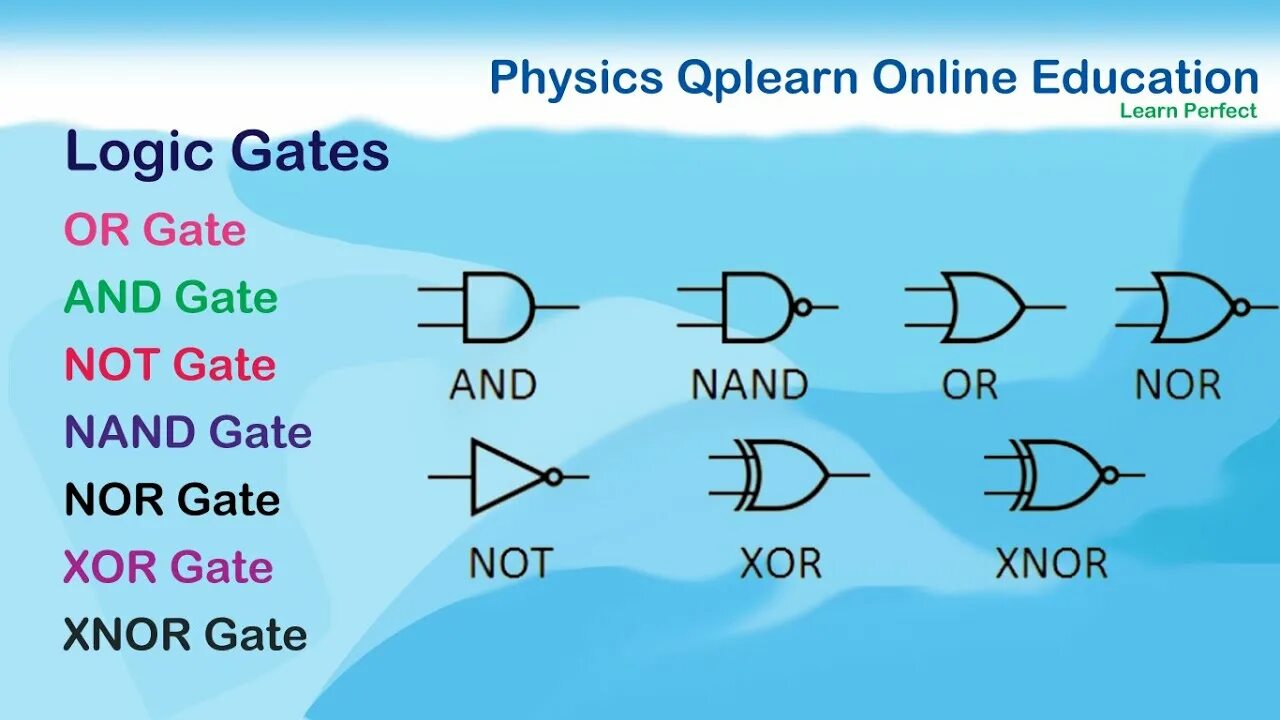 Physics Qplearn Online Education
Learn Perfect

Logic Gates

OR Gate
AND Gate
NOT Gate
NAND Gate
NOR Gate
XOR Gate
XNOR Gate

AND
NAND
OR
NOR

NOT
XOR
XNOR